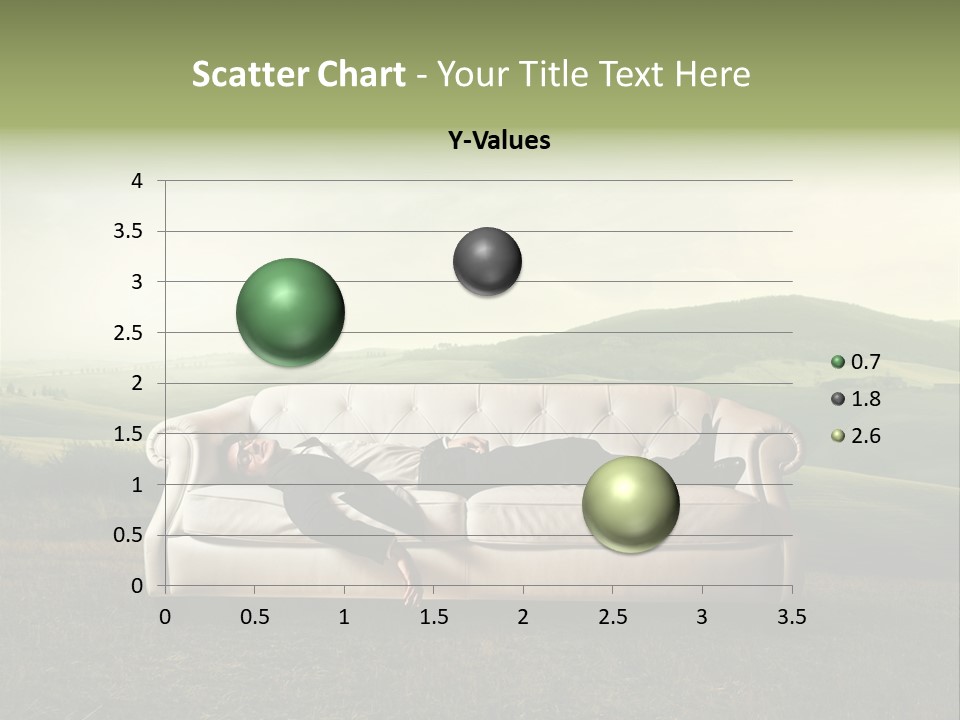 Scatter Chart - Your Title Text Here

Y-Values

4
3.5
3
2.5
2
1.5
1
0.5
0

0 0.5 1 1.5 2 2.5 3 3.5

0.7
1.8
2.6